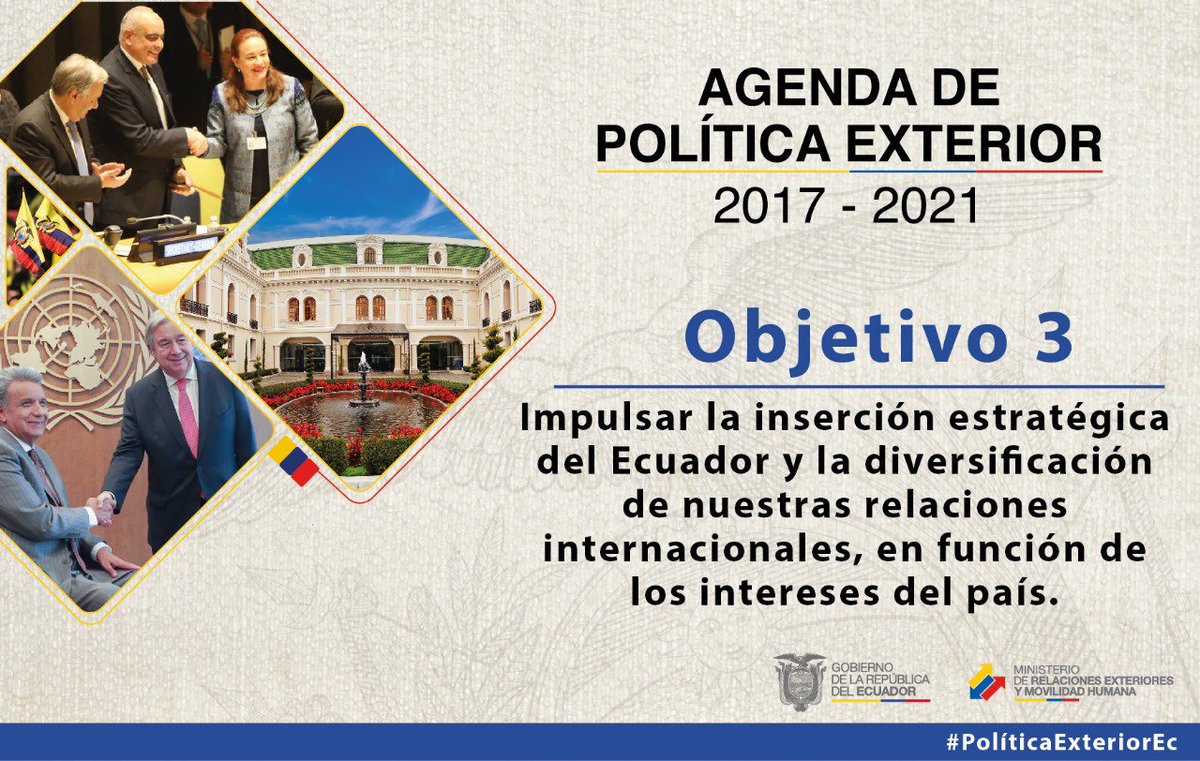 AGENDA DE POLÍTICA EXTERIOR
2017 - 2021

Objetivo 3

Impulsar la inserción estratégica del Ecuador y la diversificación de nuestras relaciones internacionales, en función de los intereses del país.

GOBIERNO DE LA REPÚBLICA DEL ECUADOR

MINISTERIO DE RELACIONES EXTERIORES Y MOVILIDAD HUMANA

#PolíticaExteriorEc